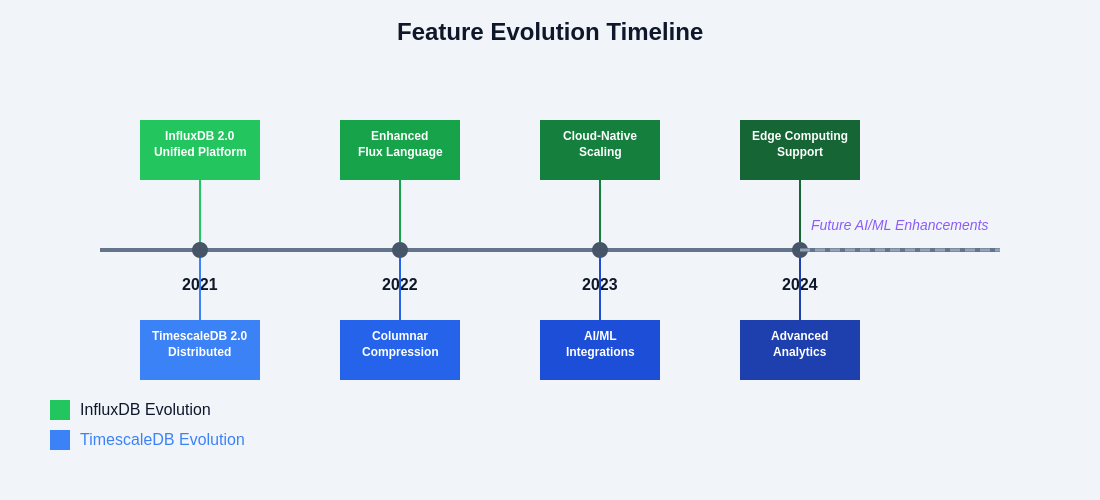 Feature Evolution Timeline

InfluxDB 2.0 Unified Platform

Enhanced Flux Language

Cloud-Native Scaling

Edge Computing Support

Future AI/ML Enhancements

2021

2022

2023

2024

TimescaleDB 2.0 Distributed

Columnar Compression

AI/ML Integrations

Advanced Analytics

InfluxDB Evolution

TimescaleDB Evolution